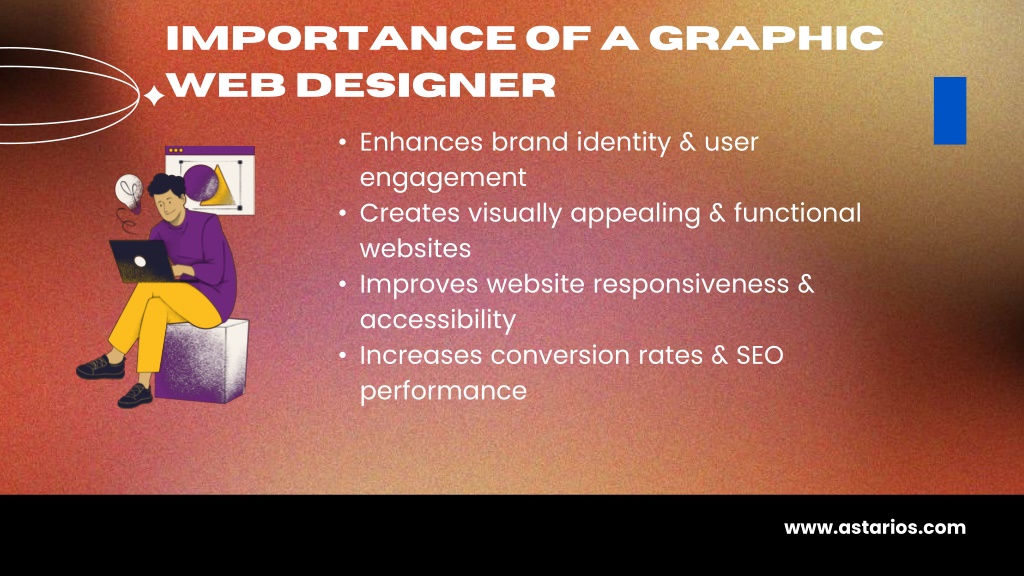 IMPORTANCE OF A GRAPHIC WEB DESIGNER

• Enhances brand identity & user engagement
• Creates visually appealing & functional websites
• Improves website responsiveness & accessibility
• Increases conversion rates & SEO performance

www.astarios.com